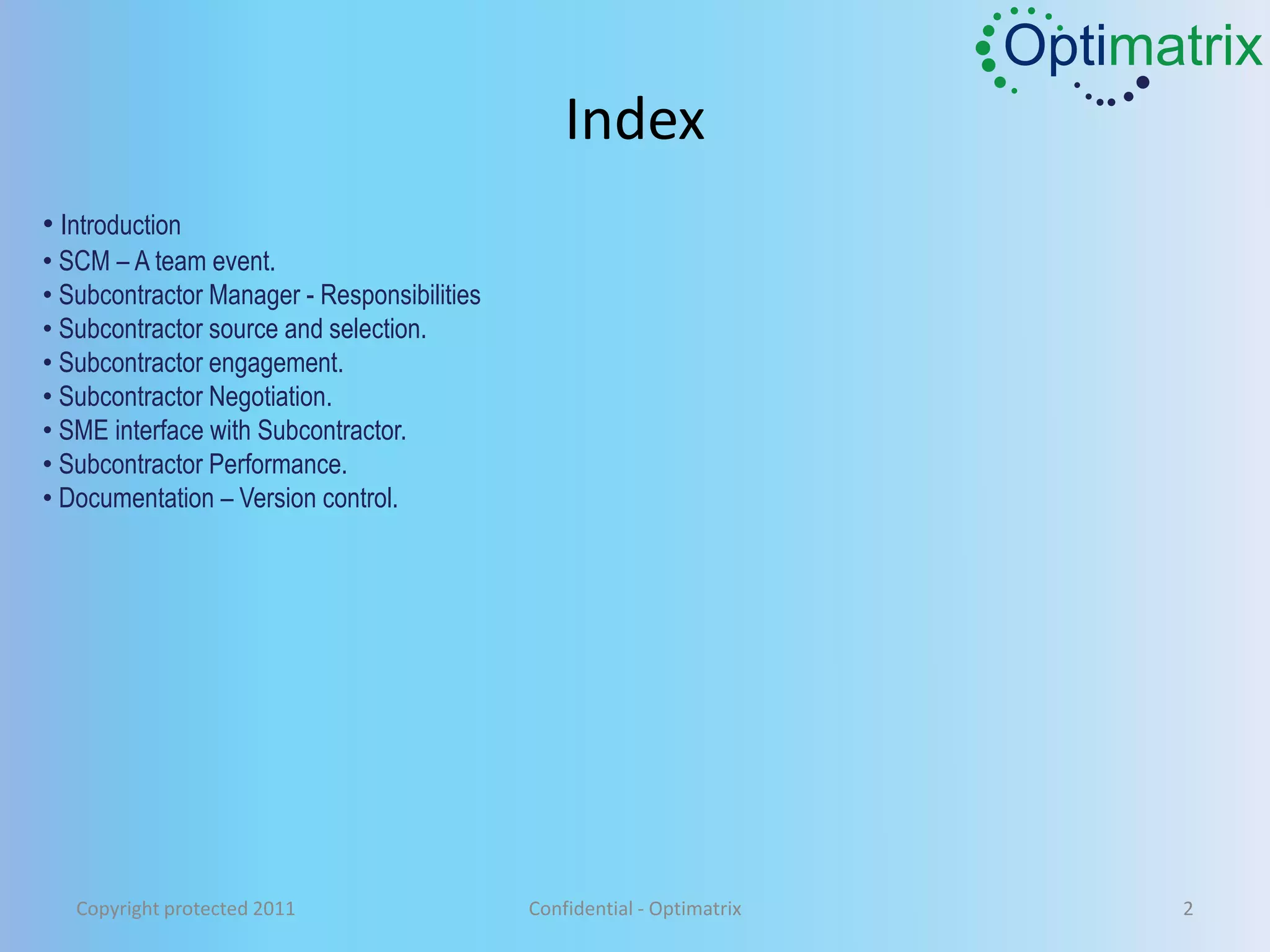 Optimatrix

Index

• Introduction
• SCM – A team event.
• Subcontractor Manager - Responsibilities
• Subcontractor source and selection.
• Subcontractor engagement.
• Subcontractor Negotiation.
• SME interface with Subcontractor.
• Subcontractor Performance.
• Documentation – Version control.

Copyright protected 2011

Confidential - Optimatrix

2